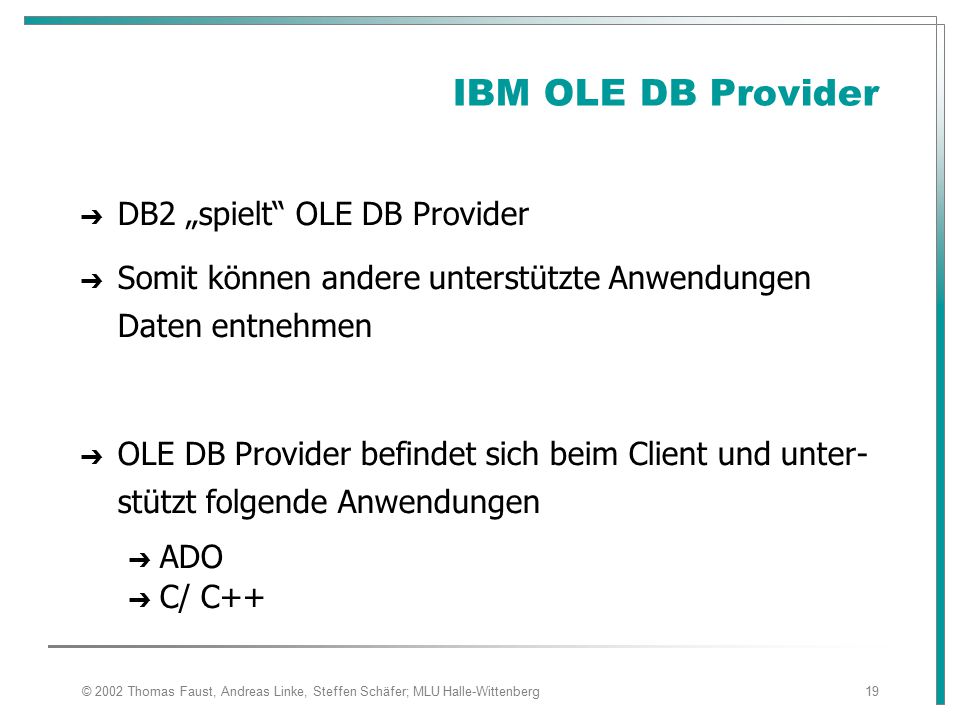 IBM OLE DB Provider

➔ DB2 „spielt“ OLE DB Provider

➔ Somit können andere unterstützte Anwendungen Daten entnehmen

➔ OLE DB Provider befindet sich beim Client und unterstützt folgende Anwendungen

➔ ADO
➔ C/ C++

© 2002 Thomas Faust, Andreas Linke, Steffen Schäfer; MLU Halle-Wittenberg

19